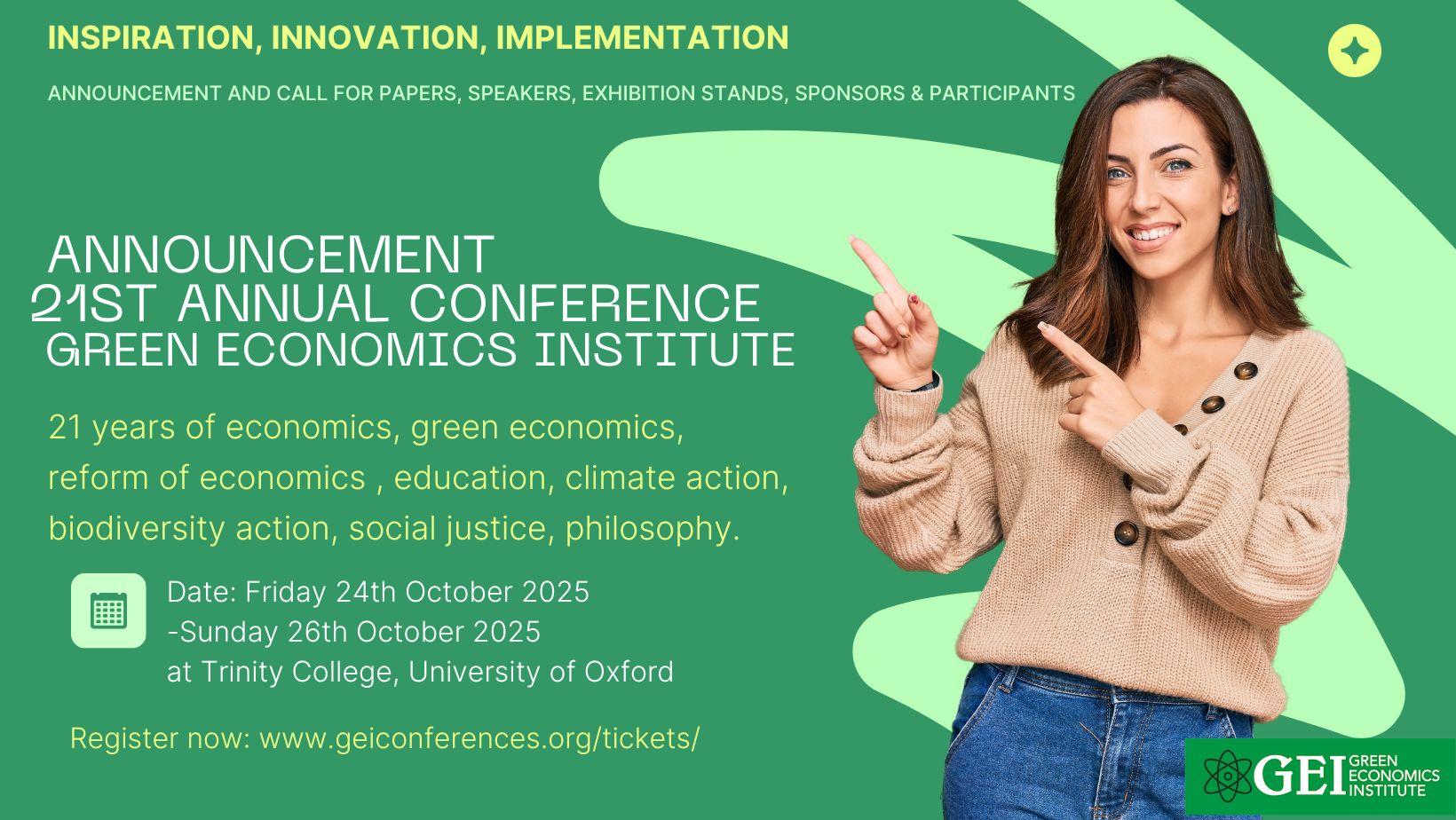 INSPIRATION, INNOVATION, IMPLEMENTATION

ANNOUNCEMENT AND CALL FOR PAPERS, SPEAKERS, EXHIBITION STANDS, SPONSORS & PARTICIPANTS

ANNOUNCEMENT
21ST ANNUAL CONFERENCE
GREEN ECONOMICS INSTITUTE

21 years of economics, green economics, reform of economics , education, climate action, biodiversity action, social justice, philosophy.

Date: Friday 24th October 2025
-Sunday 26th October 2025
at Trinity College, University of Oxford

Register now: www.geiconferences.org/tickets/

GEI GREEN ECONOMICS INSTITUTE